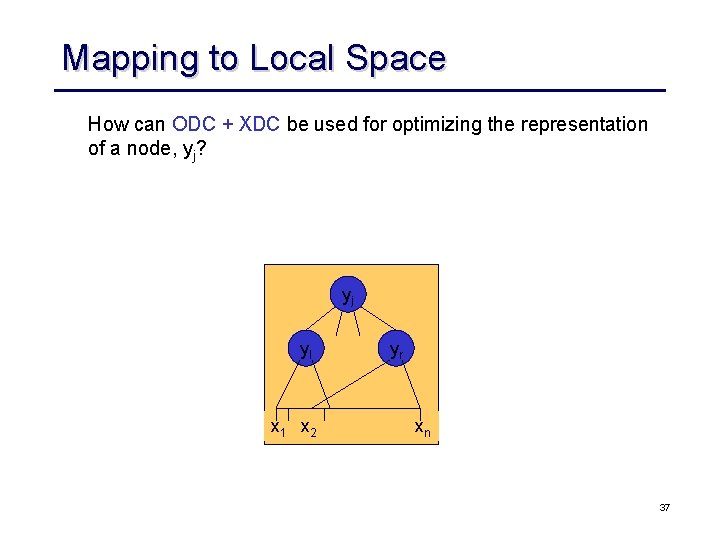 Mapping to Local Space

How can ODC + XDC be used for optimizing the representation of a node, $y_j$?

$y_j$

$y_l$

$y_r$

$x_1$ $x_2$ $x_n$

37